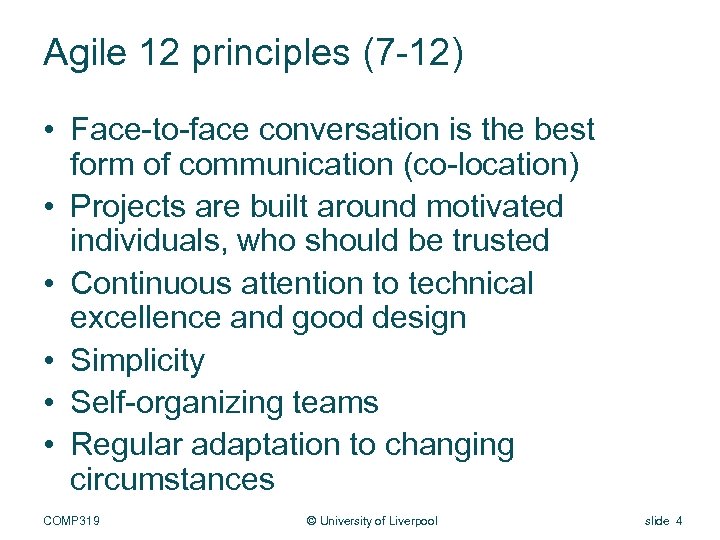 Agile 12 principles (7-12)

• Face-to-face conversation is the best form of communication (co-location)
• Projects are built around motivated individuals, who should be trusted
• Continuous attention to technical excellence and good design
• Simplicity
• Self-organizing teams
• Regular adaptation to changing circumstances

COMP319 © University of Liverpool slide 4